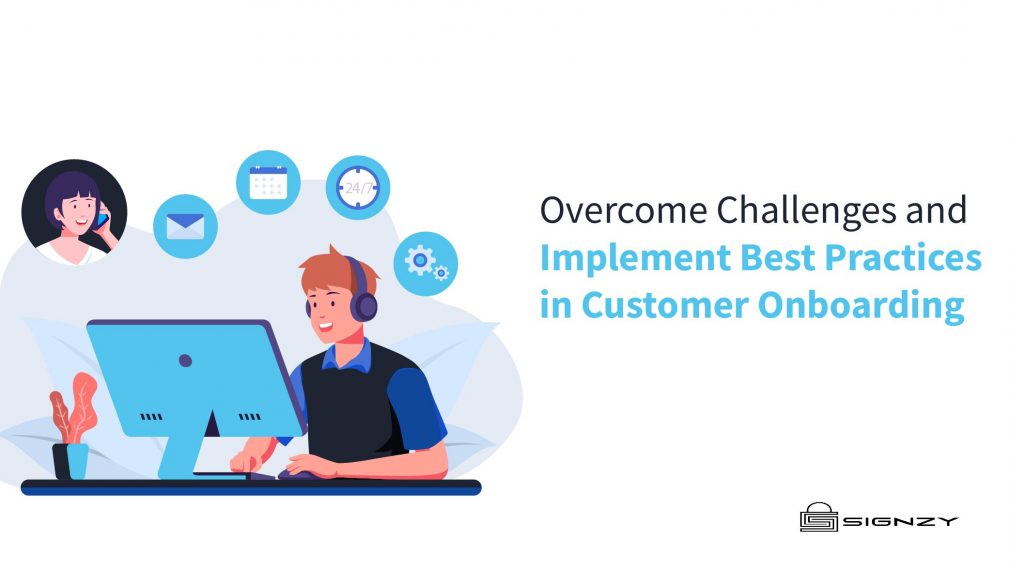 24/7

Overcome Challenges and Implement Best Practices in Customer Onboarding

SIGNZY